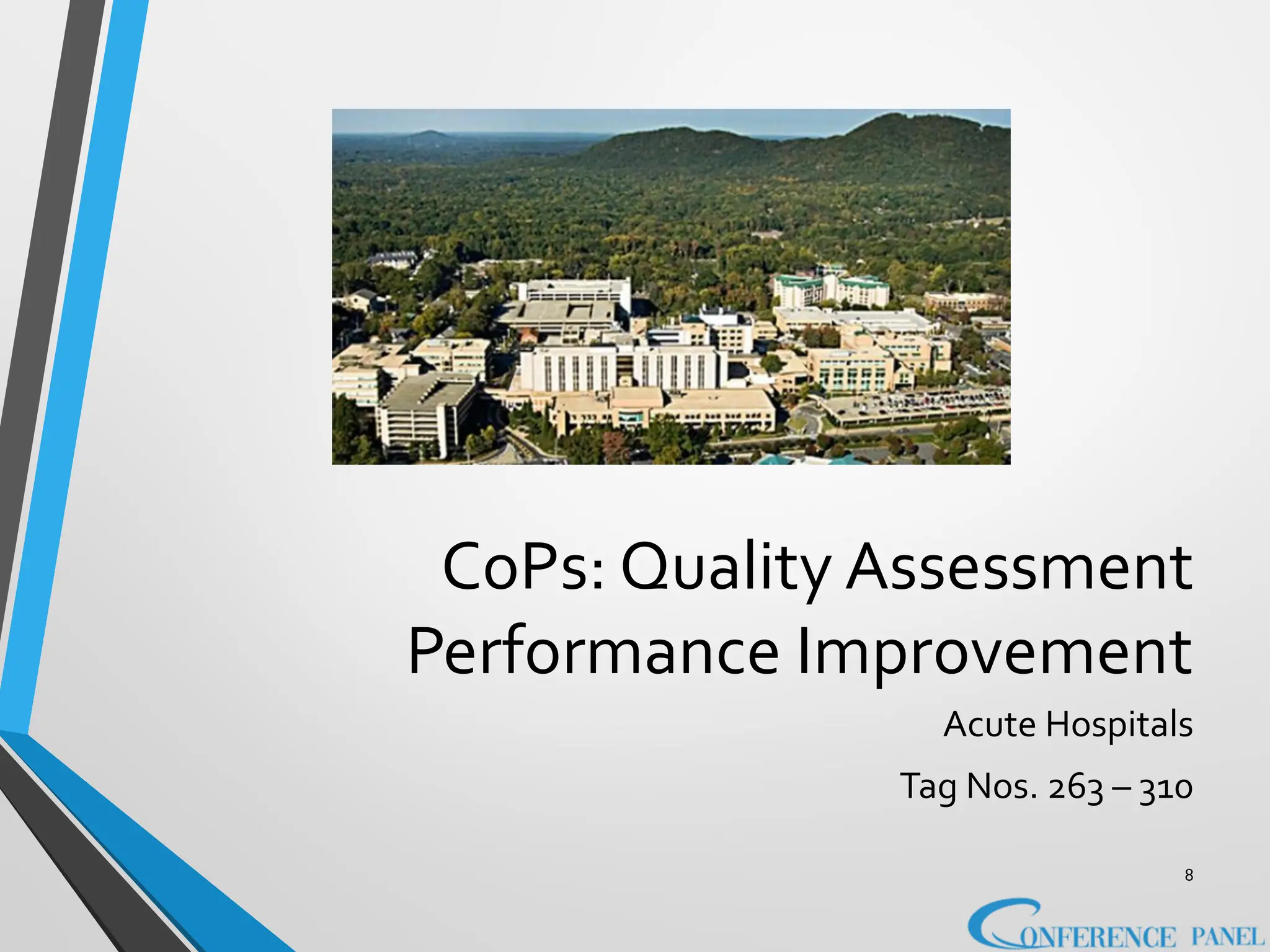 CoPs: Quality Assessment Performance Improvement

Acute Hospitals

Tag Nos. 263 – 310

8

CONFERENCE PANEL